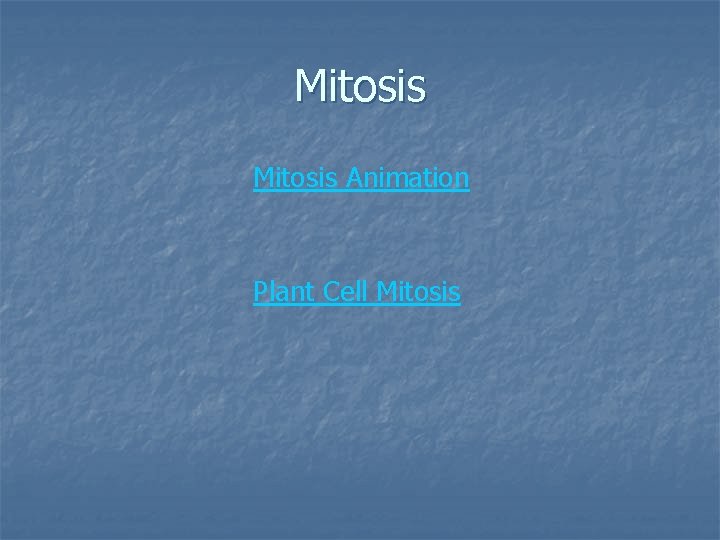 Mitosis

Mitosis Animation

Plant Cell Mitosis